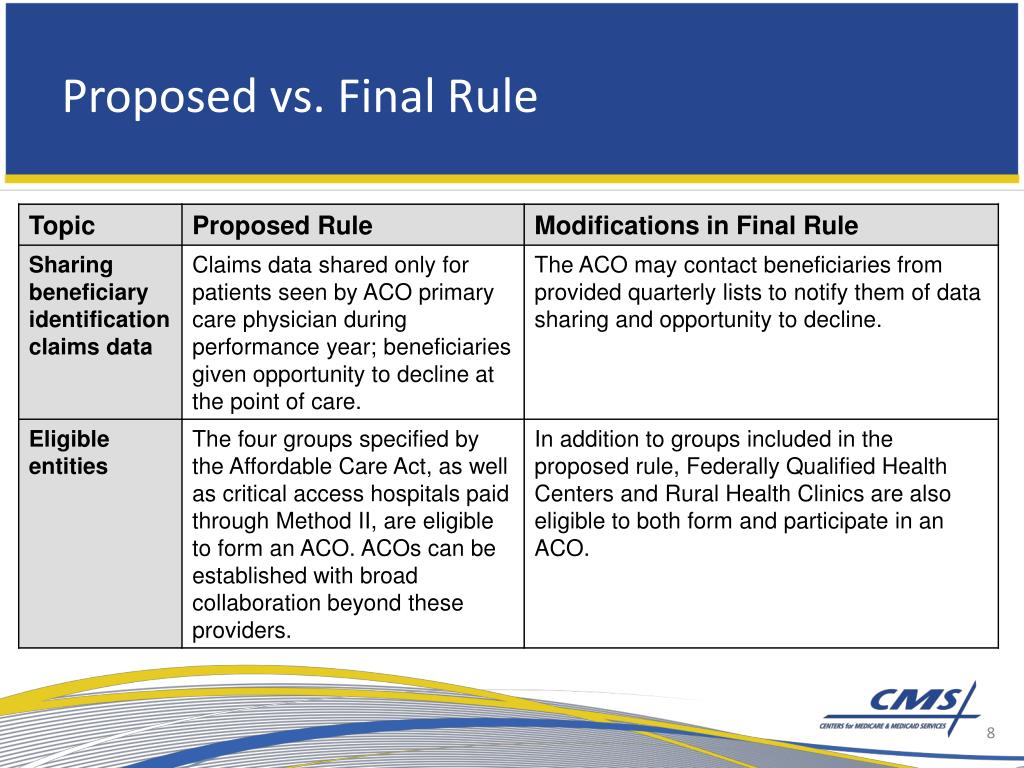 Proposed vs. Final Rule

| Topic | Proposed Rule | Modifications in Final Rule |
|---|---|---|
| Sharing beneficiary identification claims data | Claims data shared only for patients seen by ACO primary care physician during performance year; beneficiaries given opportunity to decline at the point of care. | The ACO may contact beneficiaries from provided quarterly lists to notify them of data sharing and opportunity to decline. |
| Eligible entities | The four groups specified by the Affordable Care Act, as well as critical access hospitals paid through Method II, are eligible to form an ACO. ACOs can be established with broad collaboration beyond these providers. | In addition to groups included in the proposed rule, Federally Qualified Health Centers and Rural Health Clinics are also eligible to both form and participate in an ACO. |

CMS
CENTERS for MEDICARE & MEDICAID SERVICES

8